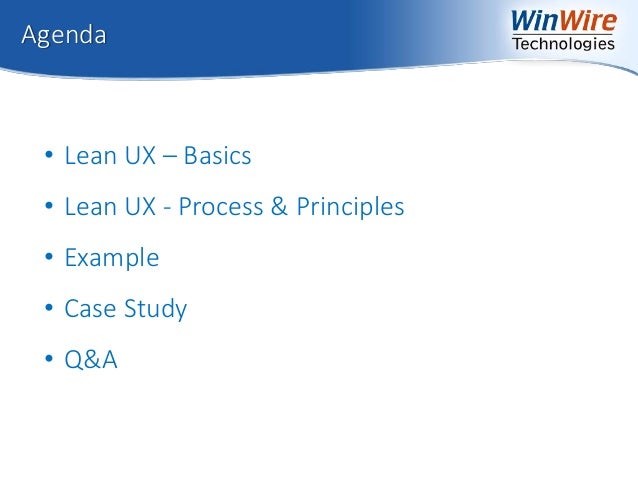 Agenda

WinWire
Technologies

• Lean UX – Basics
• Lean UX - Process & Principles
• Example
• Case Study
• Q&A